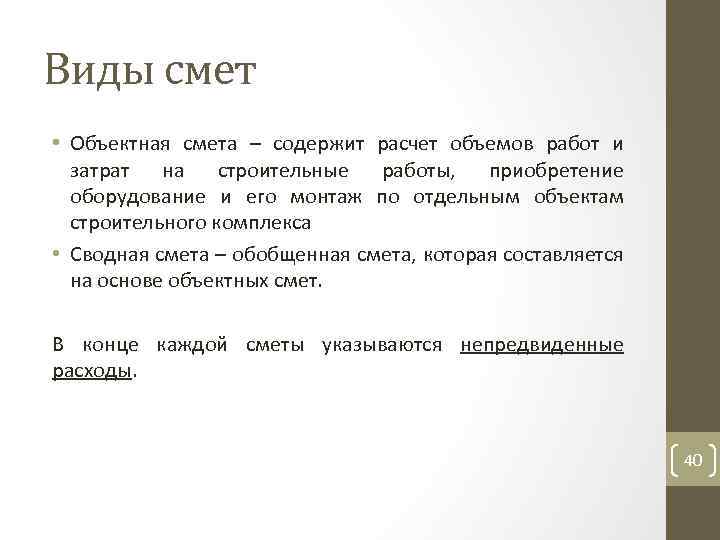 Виды смет

• Объектная смета – содержит расчет объемов работ и затрат на строительные работы, приобретение оборудование и его монтаж по отдельным объектам строительного комплекса
• Сводная смета – обобщенная смета, которая составляется на основе объектных смет.

В конце каждой сметы указываются непредвиденные расходы.

40